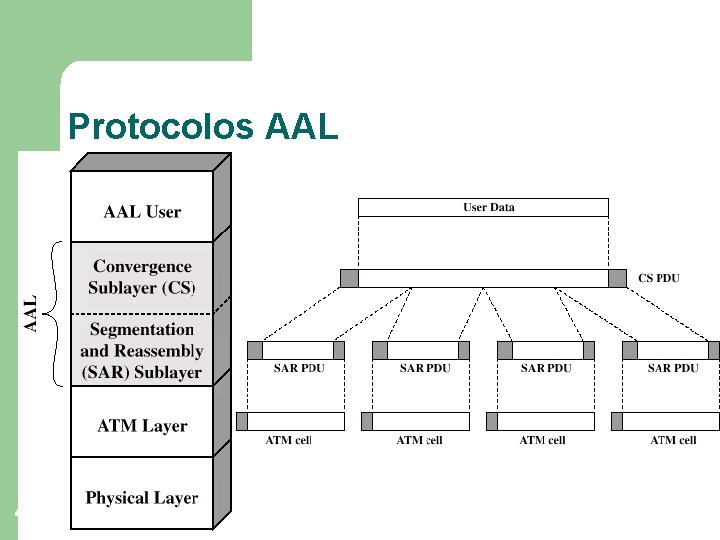 Protocolos AAL

AAL User

AAL

Convergence Sublayer (CS)

Segmentation and Reassembly (SAR) Sublayer

ATM Layer

Physical Layer

User Data

CS PDU

SAR PDU

SAR PDU

SAR PDU

SAR PDU

ATM cell

ATM cell

ATM cell

ATM cell